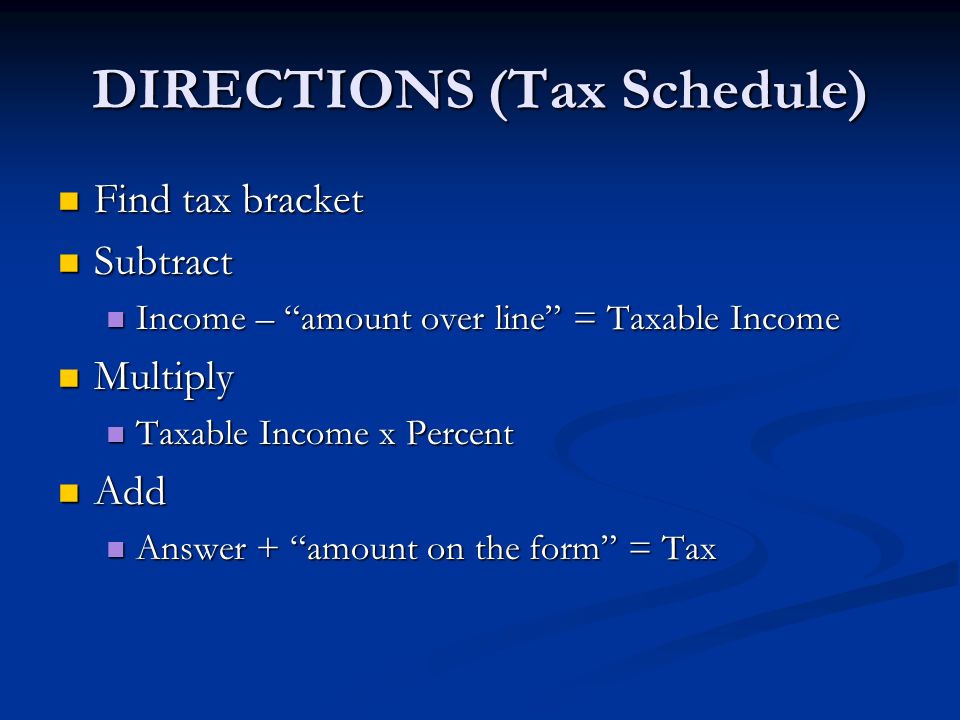 DIRECTIONS (Tax Schedule)

- Find tax bracket
- Subtract
  - Income – “amount over line” = Taxable Income
- Multiply
  - Taxable Income x Percent
- Add
  - Answer + “amount on the form” = Tax